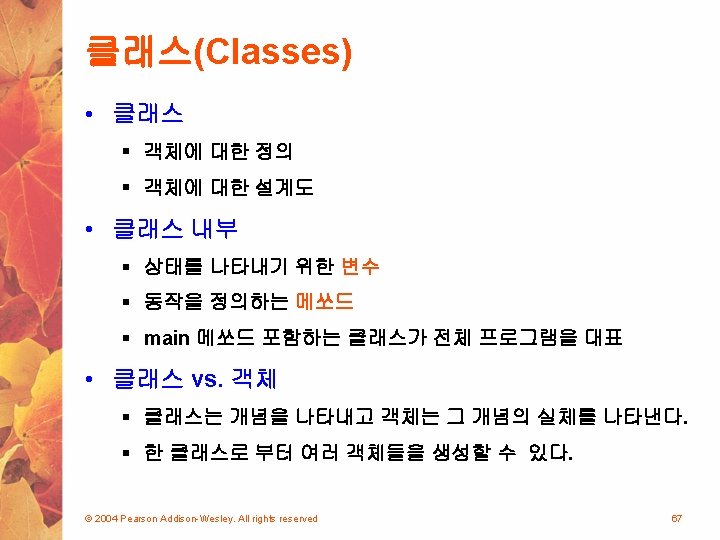 클래스(Classes)

• 클래스
  ▪ 객체에 대한 정의
  ▪ 객체에 대한 설계도

• 클래스 내부
  ▪ 상태를 나타내기 위한 변수
  ▪ 동작을 정의하는 메쏘드
  ▪ main 메쏘드 포함하는 클래스가 전체 프로그램을 대표

• 클래스 vs. 객체
  ▪ 클래스는 개념을 나타내고 객체는 그 개념의 실체를 나타낸다.
  ▪ 한 클래스로 부터 여러 객체들을 생성할 수 있다.

© 2004 Pearson Addison-Wesley. All rights reserved

67